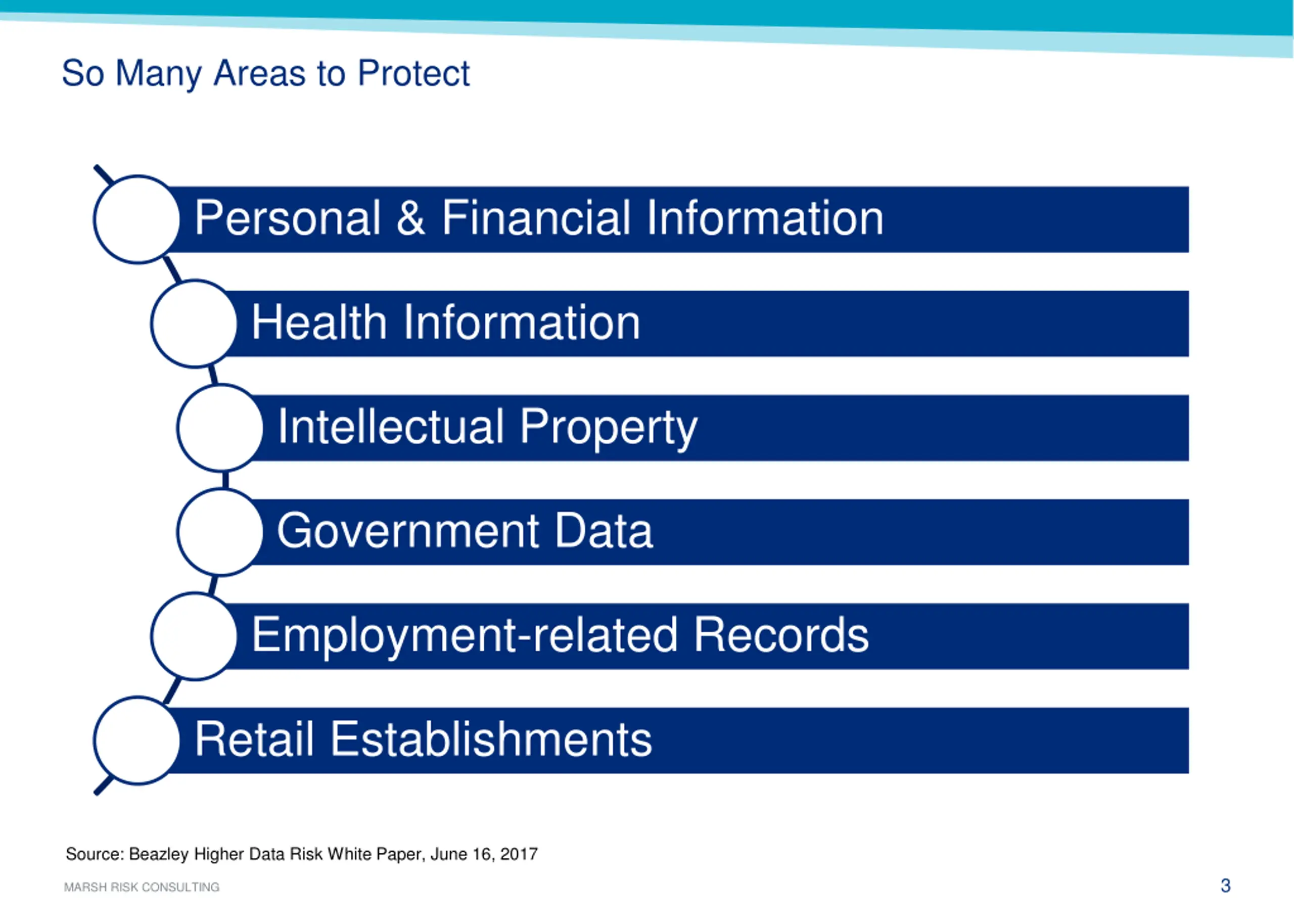 So Many Areas to Protect

Personal & Financial Information

Health Information

Intellectual Property

Government Data

Employment-related Records

Retail Establishments

Source: Beazley Higher Data Risk White Paper, June 16, 2017

MARSH RISK CONSULTING

3